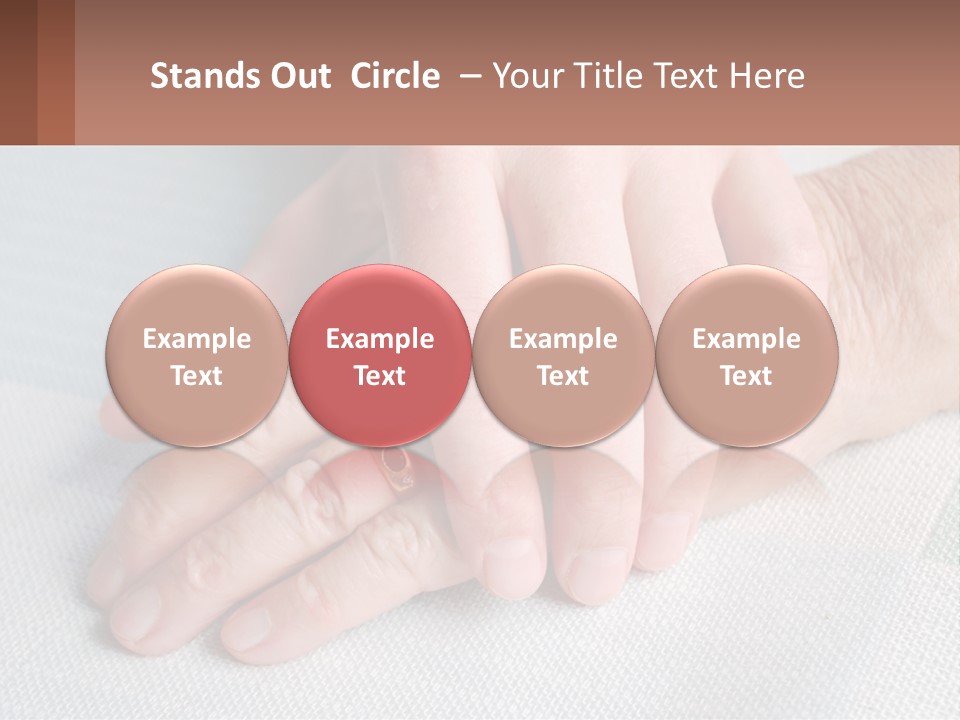 Stands Out Circle – Your Title Text Here

Example Text

Example Text

Example Text

Example Text